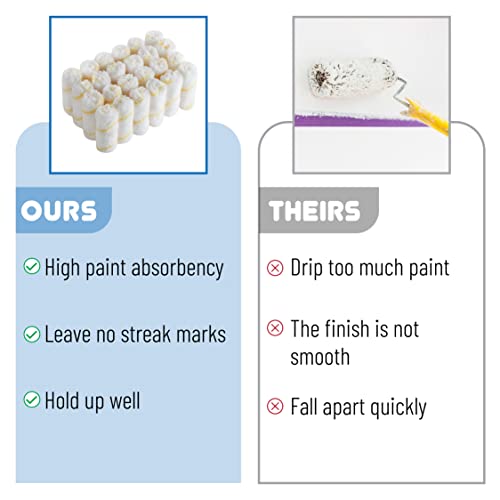 OURS

High paint absorbency

Leave no streak marks

Hold up well

THEIRS

Drip too much paint

The finish is not smooth

Fall apart quickly